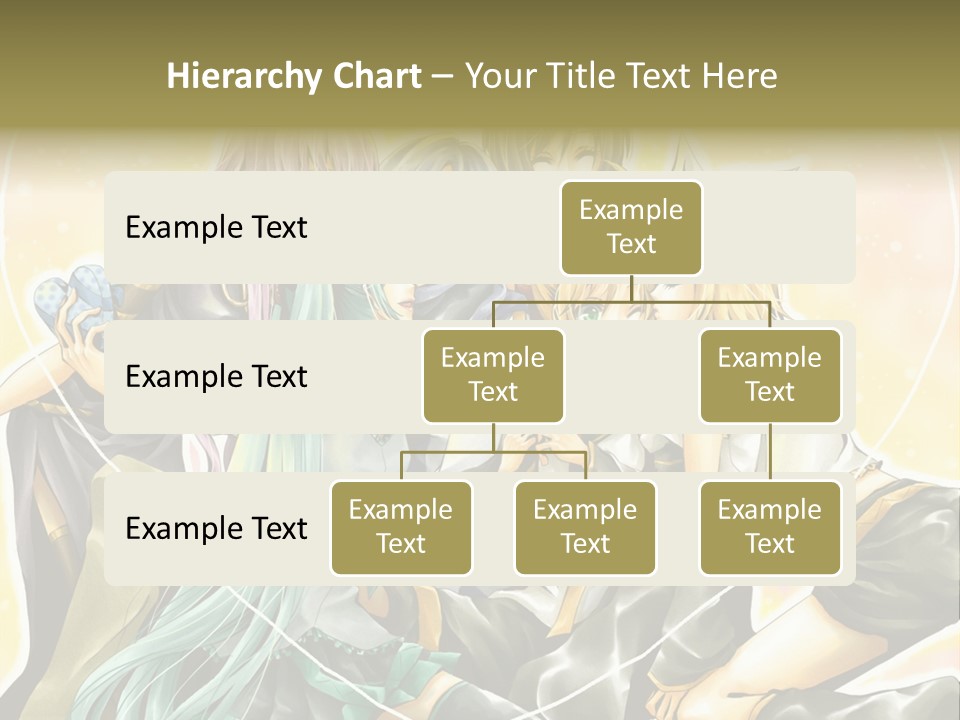 Hierarchy Chart – Your Title Text Here

Example Text

Example Text

Example Text

Example Text

Example Text

Example Text

Example Text

Example Text

Example Text